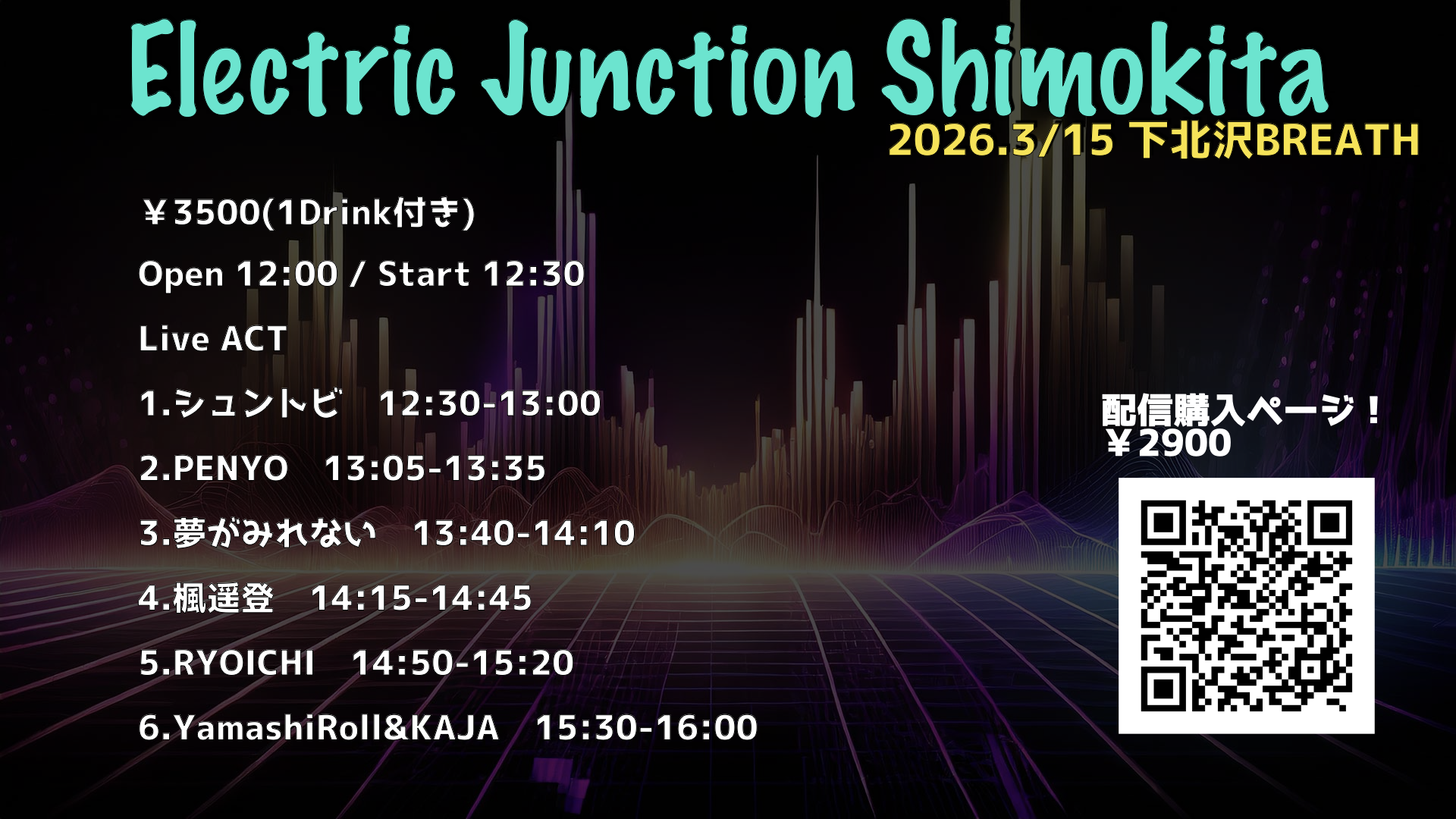 Electric Junction Shimokita

2026.3/15 下北沢BREATH

￥3500(1Drink付き)

Open 12:00 / Start 12:30

Live ACT

1.シュントビ　12:30-13:00

2.PENYO　13:05-13:35

3.夢がみれない　13:40-14:10

4.楓遥登　14:15-14:45

5.RYOICHI　14:50-15:20

6.YamashiRoll&KAJA　15:30-16:00

配信購入ページ！
￥2900